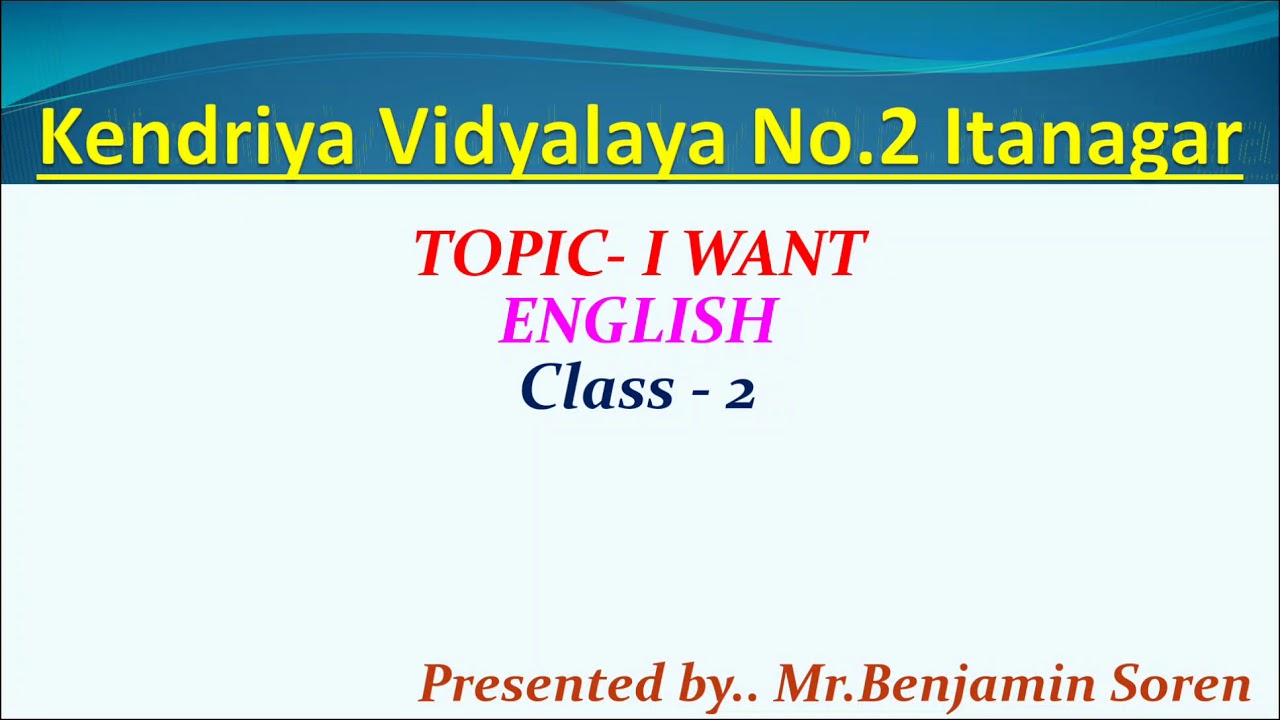 Kendriya Vidyalaya No.2 Itanagar

TOPIC- I WANT
ENGLISH
Class - 2

Presented by.. Mr.Benjamin Soren